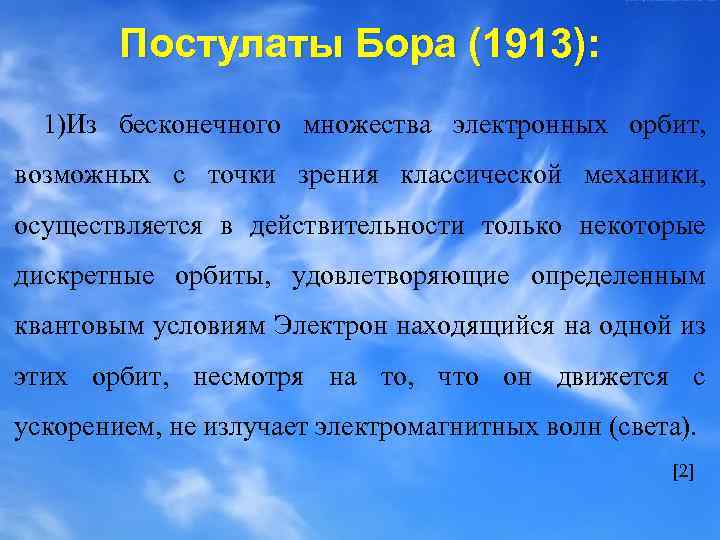 Постулаты Бора (1913):

1)Из бесконечного множества электронных орбит, возможных с точки зрения классической механики, осуществляется в действительности только некоторые дискретные орбиты, удовлетворяющие определенным квантовым условиям Электрон находящийся на одной из этих орбит, несмотря на то, что он движется с ускорением, не излучает электромагнитных волн (света).

[2]